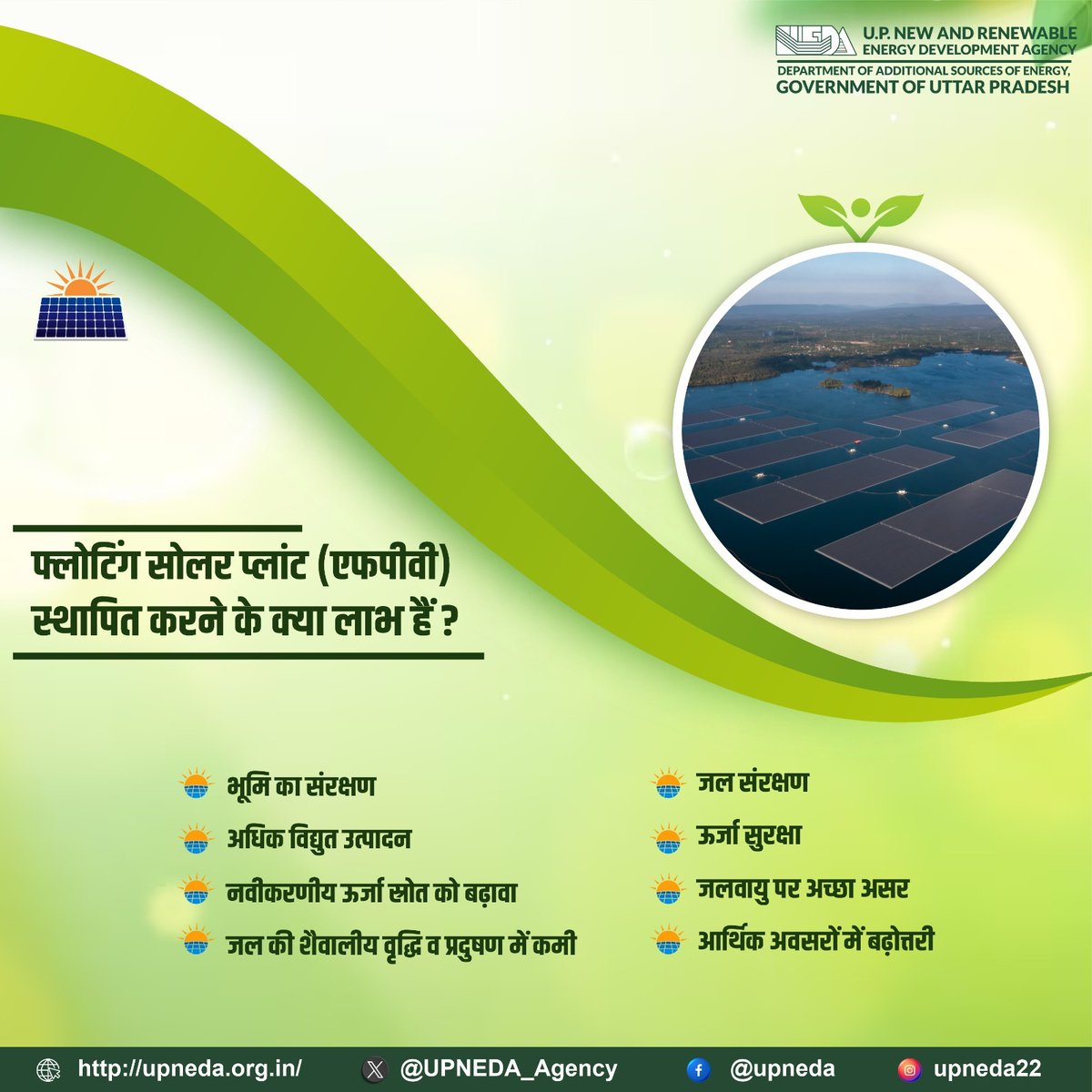 U.P. NEW AND RENEWABLE ENERGY DEVELOPMENT AGENCY
DEPARTMENT OF ADDITIONAL SOURCES OF ENERGY, GOVERNMENT OF UTTAR PRADESH

फ्लोटिंग सोलर प्लांट (एफपीवी) स्थापित करने के क्या लाभ हैं ?

भूमि का संरक्षण
अधिक विद्युत उत्पादन
नवीकरणीय ऊर्जा स्रोत को बढ़ावा
जल की शैवालीय वृद्धि व प्रदुषण में कमी

जल संरक्षण
ऊर्जा सुरक्षा
जलवायु पर अच्छा असर
आर्थिक अवसरों में बढ़ोत्तरी

http://upneda.org.in/ @UPNEDA_Agency @upneda upneda22